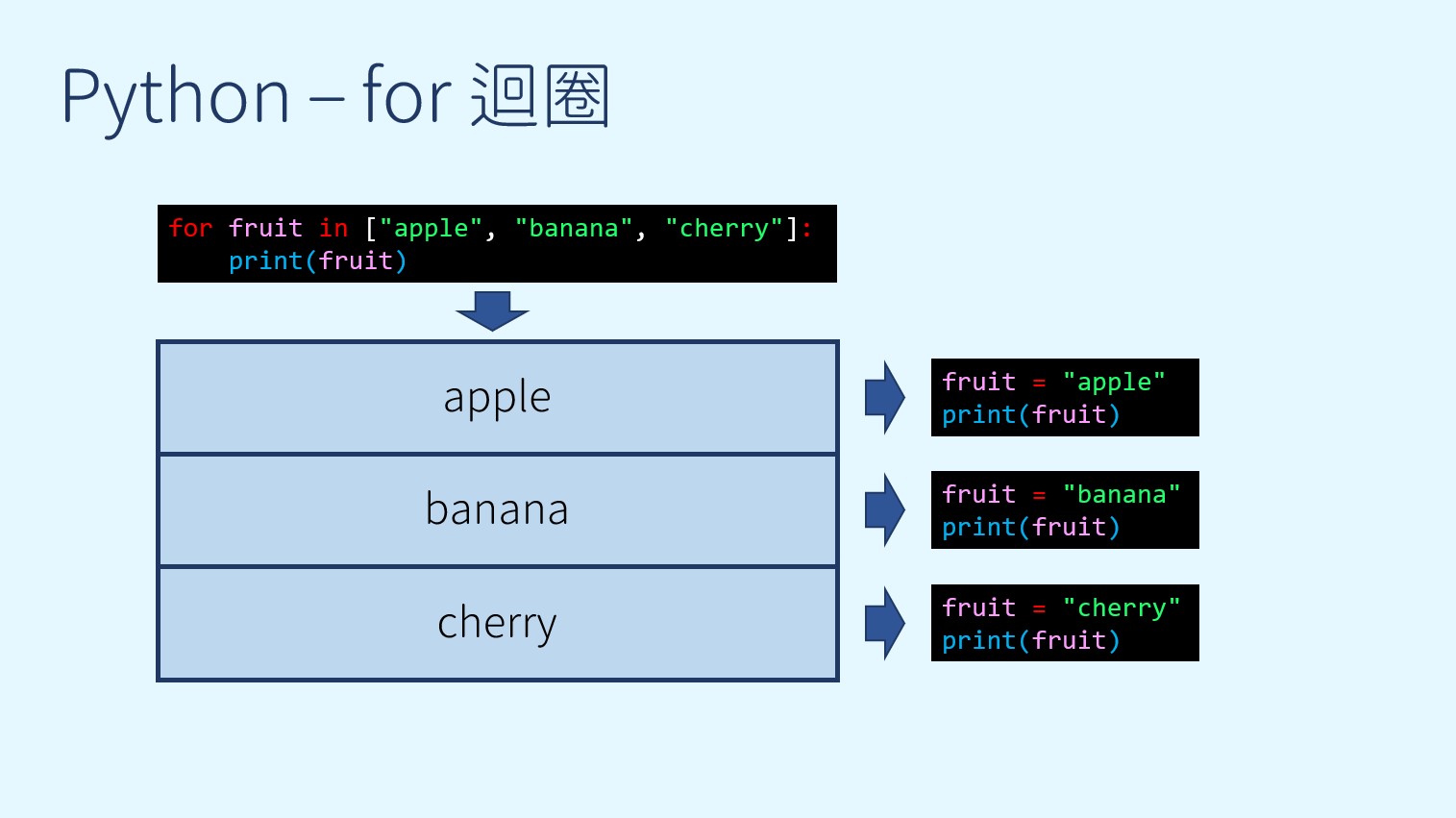 Python – for 迴圈

for fruit in ["apple", "banana", "cherry"]:
    print(fruit)

apple
banana
cherry

fruit = "apple"
print(fruit)

fruit = "banana"
print(fruit)

fruit = "cherry"
print(fruit)